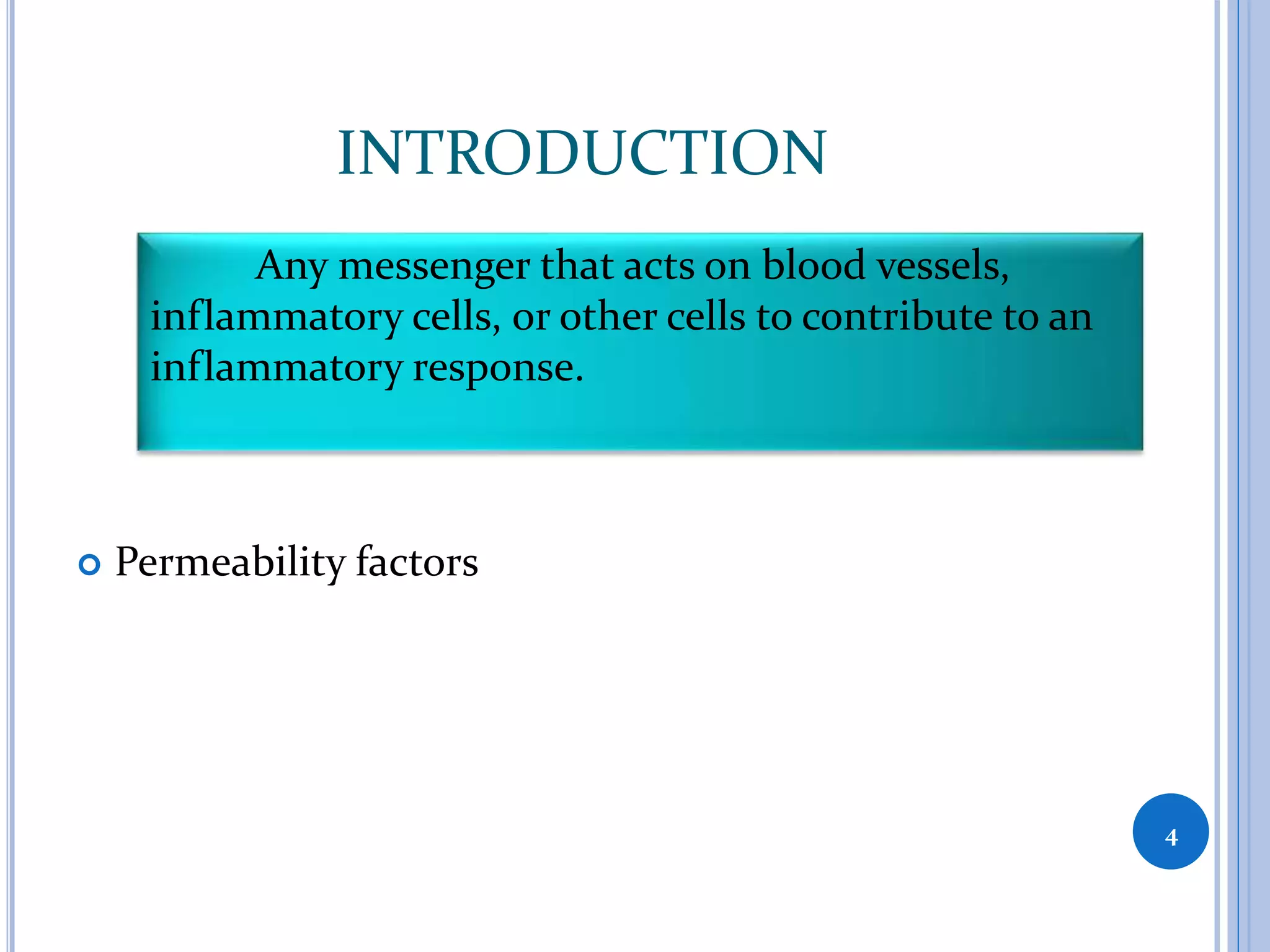 INTRODUCTION

Any messenger that acts on blood vessels, inflammatory cells, or other cells to contribute to an inflammatory response.

Permeability factors

4